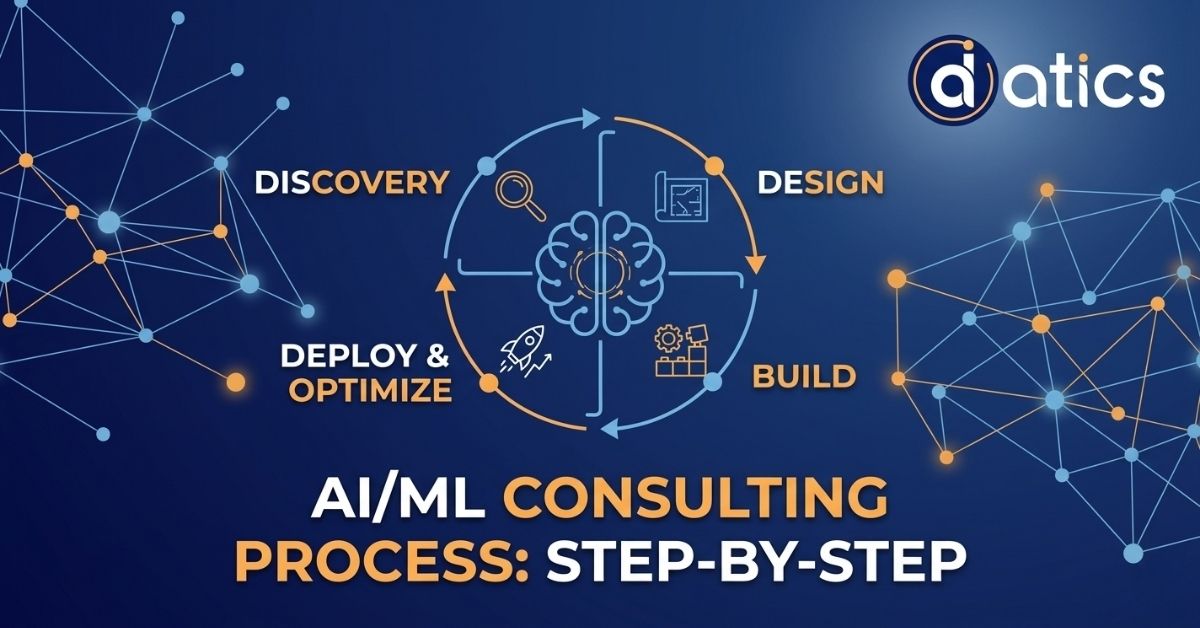 datics

DISCOVERY

DESIGN

DEPLOY & OPTIMIZE

BUILD

AI/ML CONSULTING PROCESS: STEP-BY-STEP